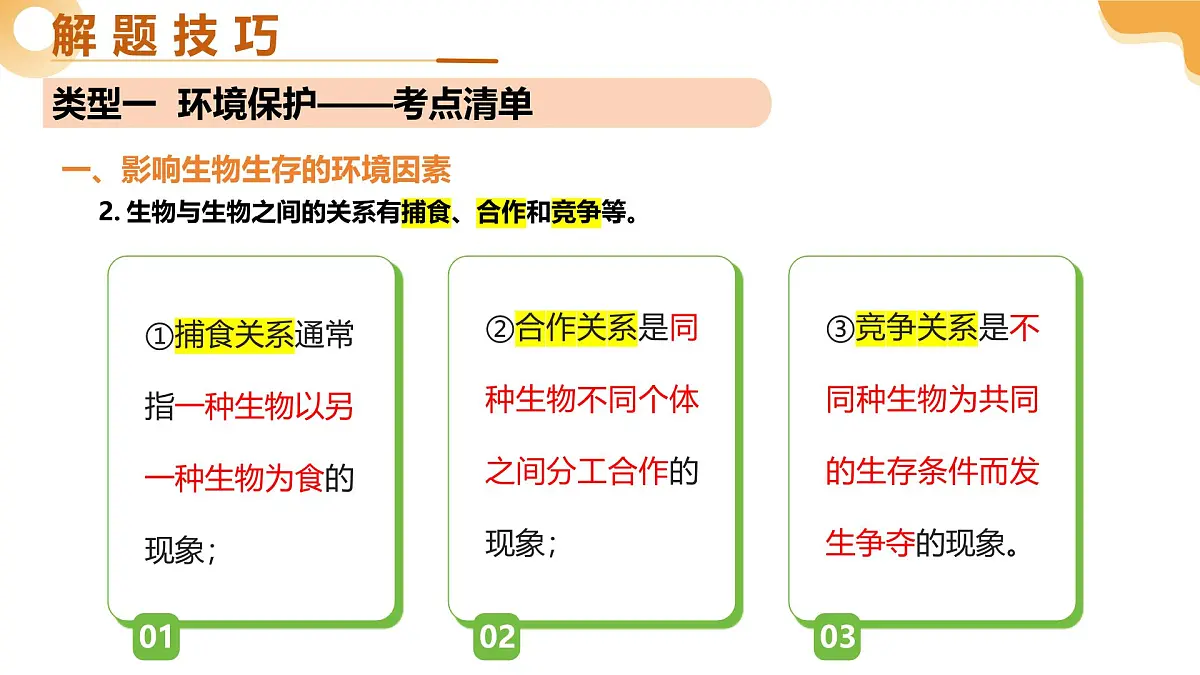 解题技巧

类型一 环境保护——考点清单

一、影响生物生存的环境因素

2. 生物与生物之间的关系有捕食、合作和竞争等。

①捕食关系通常指一种生物以另一种生物为食的现象；

01

②合作关系是同种生物不同个体之间分工合作的现象；

02

③竞争关系是不同种生物为共同的生存条件而发生争夺的现象。

03